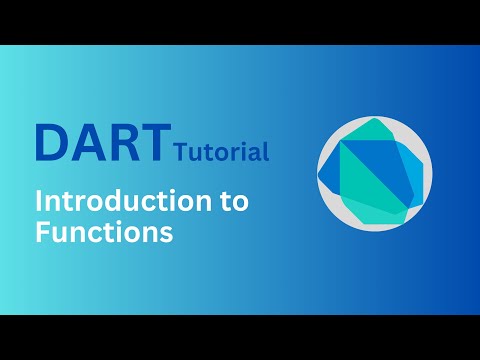 DART Tutorial

Introduction to Functions